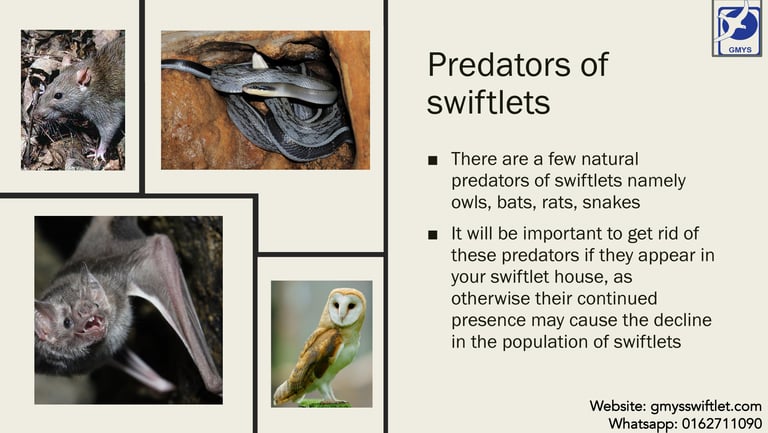 GMYS

Predators of swiftlets

■ There are a few natural predators of swiftlets namely owls, bats, rats, snakes

■ It will be important to get rid of these predators if they appear in your swiftlet house, as otherwise their continued presence may cause the decline in the population of swiftlets

Website: gmysswiftlet.com
Whatsapp: 0162711090